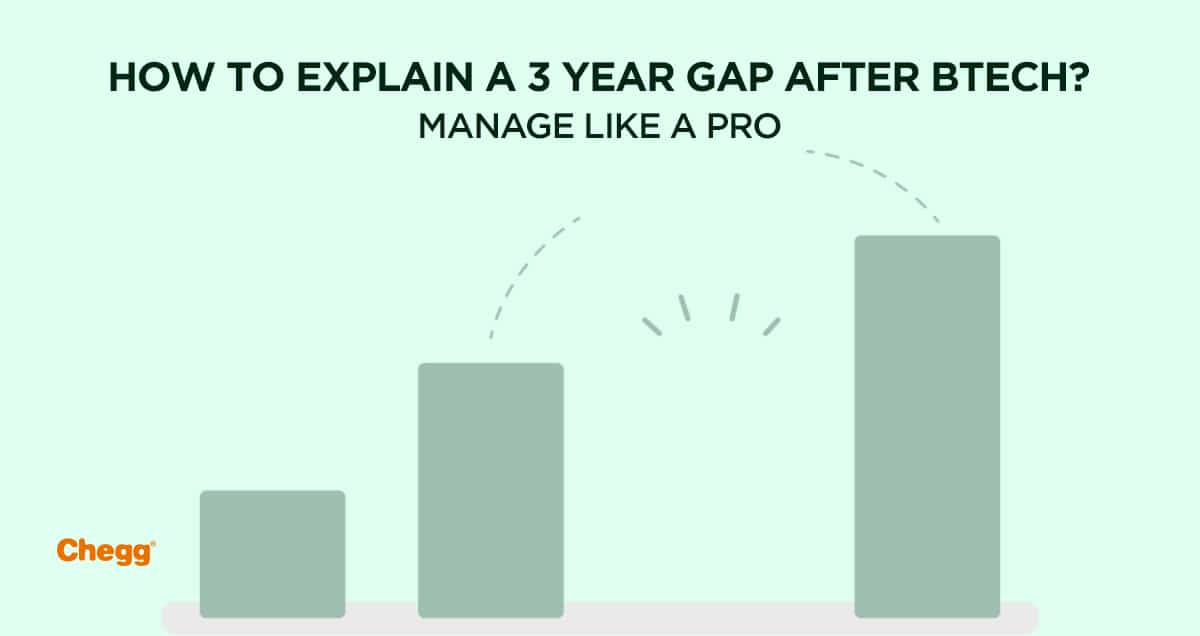 HOW TO EXPLAIN A 3 YEAR GAP AFTER BTECH?
MANAGE LIKE A PRO

Chegg